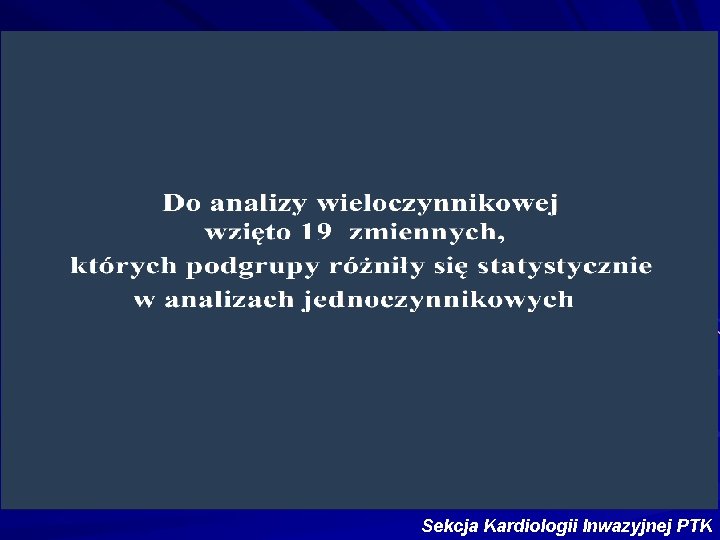 Do analizy wieloczynnikowej
wzięto 19 zmiennych,
których podgrupy różniły się statystycznie
w analizach jednoczynnikowych

Sekcja Kardiologii Inwazyjnej PTK